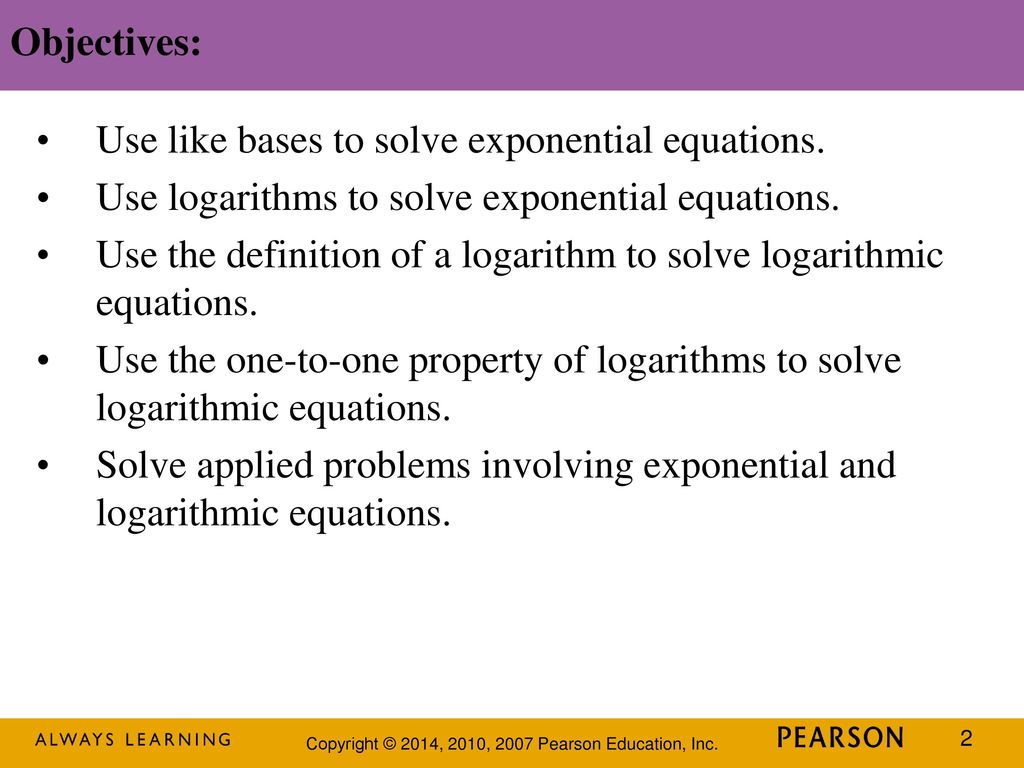 Objectives:

• Use like bases to solve exponential equations.
• Use logarithms to solve exponential equations.
• Use the definition of a logarithm to solve logarithmic equations.
• Use the one-to-one property of logarithms to solve logarithmic equations.
• Solve applied problems involving exponential and logarithmic equations.

ALWAYS LEARNING Copyright © 2014, 2010, 2007 Pearson Education, Inc. PEARSON 2